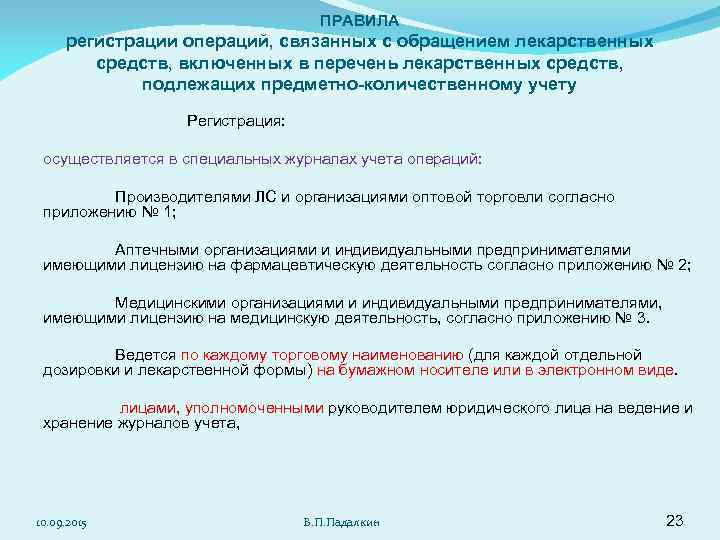 ПРАВИЛА
регистрации операций, связанных с обращением лекарственных средств, включенных в перечень лекарственных средств, подлежащих предметно-количественному учету

Регистрация:

осуществляется в специальных журналах учета операций:

Производителями ЛС и организациями оптовой торговли согласно приложению № 1;

Аптечными организациями и индивидуальными предпринимателями имеющими лицензию на фармацевтическую деятельность согласно приложению № 2;

Медицинскими организациями и индивидуальными предпринимателями, имеющими лицензию на медицинскую деятельность, согласно приложению № 3.

Ведется по каждому торговому наименованию (для каждой отдельной дозировки и лекарственной формы) на бумажном носителе или в электронном виде.

лицами, уполномоченными руководителем юридического лица на ведение и хранение журналов учета,

10.09.2015

В.П.Падалкин

23